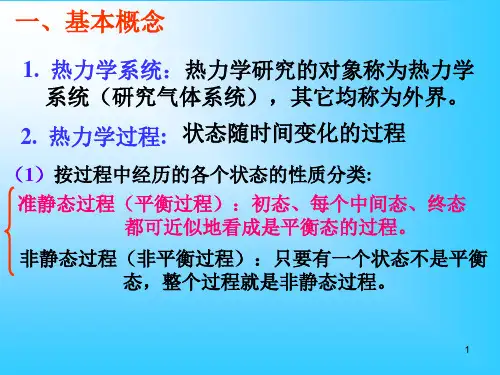 一、基本概念

1. 热力学系统：热力学研究的对象称为热力学系统（研究气体系统），其它均称为外界。

2. 热力学过程：状态随时间变化的过程

（1）按过程中经历的各个状态的性质分类:

准静态过程（平衡过程）：初态、每个中间态、终态都可近似地看成是平衡态的过程。

非静态过程（非平衡过程）：只要有一个状态不是平衡态，整个过程就是非静态过程。

1